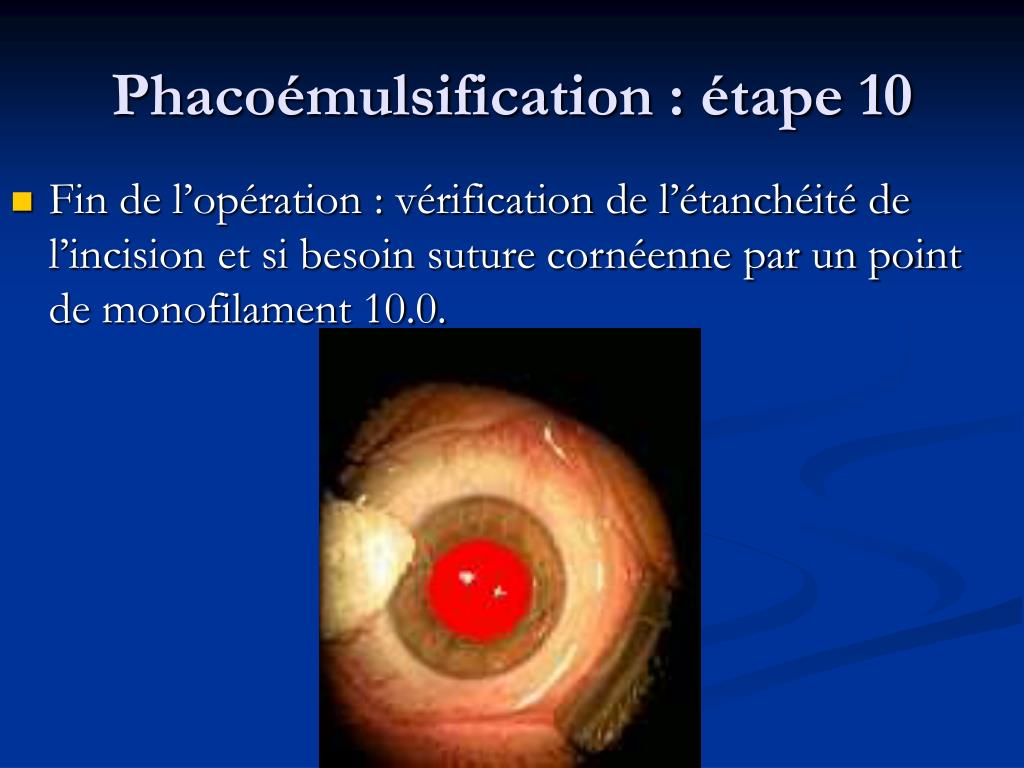 Phacoémulsification : étape 10

Fin de l’opération : vérification de l’étanchéité de l’incision et si besoin suture cornéenne par un point de monofilament 10.0.